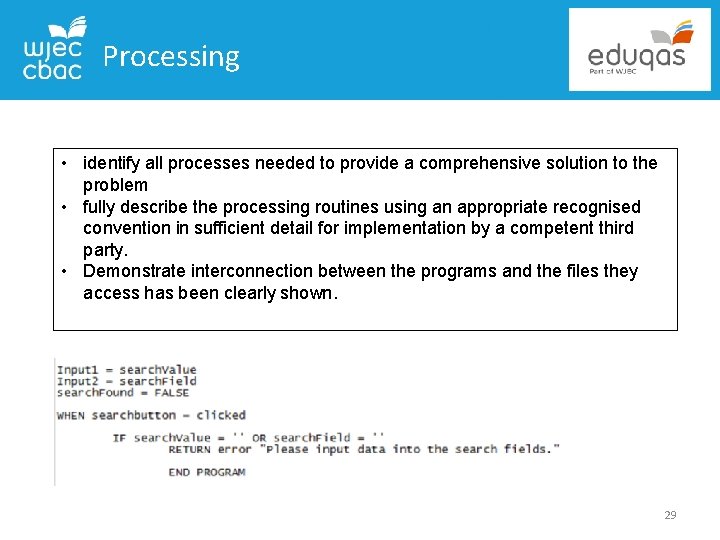 wjec cbac Processing

eduqas
Part of WJEC

• identify all processes needed to provide a comprehensive solution to the problem
• fully describe the processing routines using an appropriate recognised convention in sufficient detail for implementation by a competent third party.
• Demonstrate interconnection between the programs and the files they access has been clearly shown.

Input1 = searchValue
Input2 = searchField
searchFound = FALSE

WHEN searchbutton = clicked

IF searchValue = '' OR searchField = ''
RETURN error "Please input data into the search fields."

END PROGRAM

29